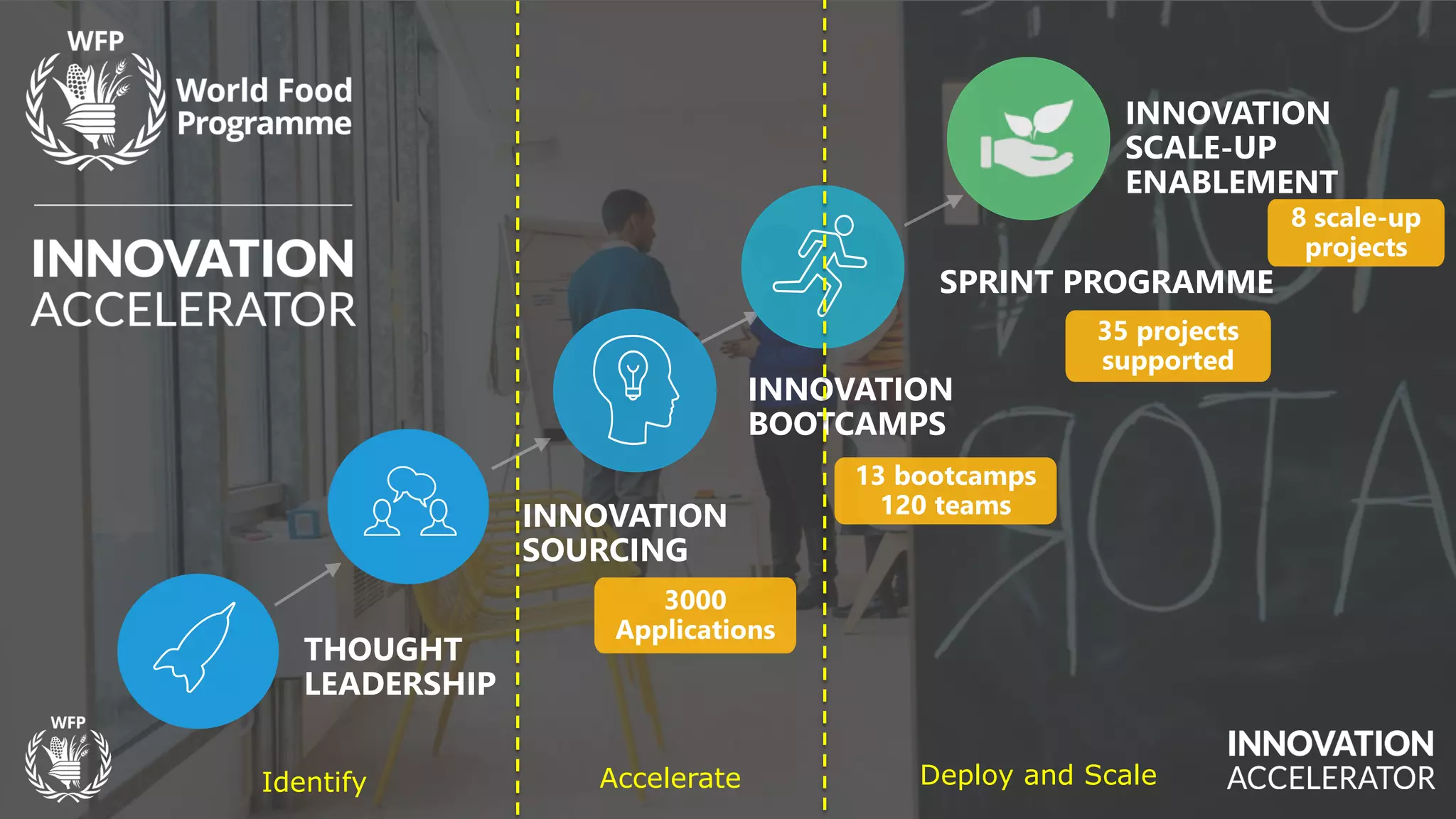 WFP
World Food Programme

INNOVATION ACCELERATOR

THOUGHT LEADERSHIP

INNOVATION SOURCING

3000 Applications

INNOVATION BOOTCAMPS

13 bootcamps 120 teams

SPRINT PROGRAMME

35 projects supported

INNOVATION SCALE-UP ENABLEMENT

8 scale-up projects

WFP

Identify

Accelerate

Deploy and Scale

INNOVATION ACCELERATOR